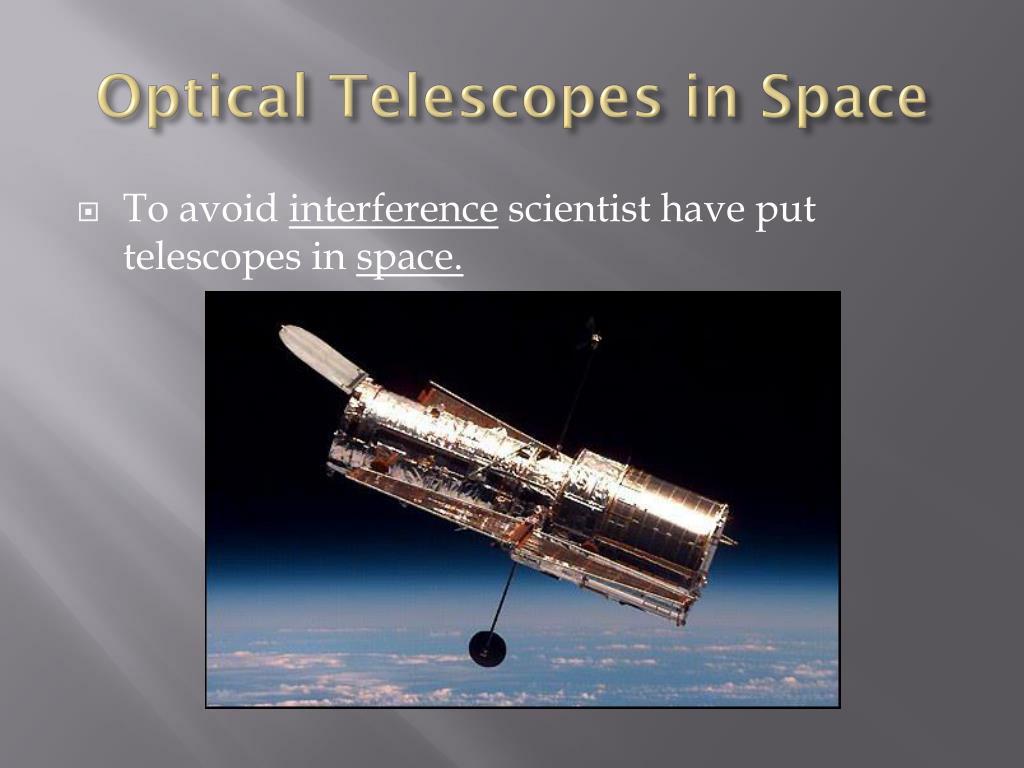 Optical Telescopes in Space

To avoid interference scientist have put telescopes in space.